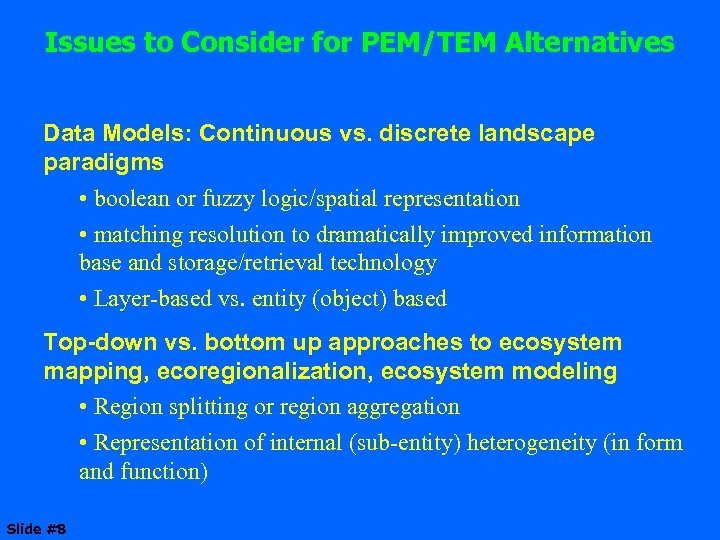 Issues to Consider for PEM/TEM Alternatives

Data Models: Continuous vs. discrete landscape paradigms

• boolean or fuzzy logic/spatial representation

• matching resolution to dramatically improved information base and storage/retrieval technology

• Layer-based vs. entity (object) based

Top-down vs. bottom up approaches to ecosystem mapping, ecoregionalization, ecosystem modeling

• Region splitting or region aggregation

• Representation of internal (sub-entity) heterogeneity (in form and function)

Slide #8